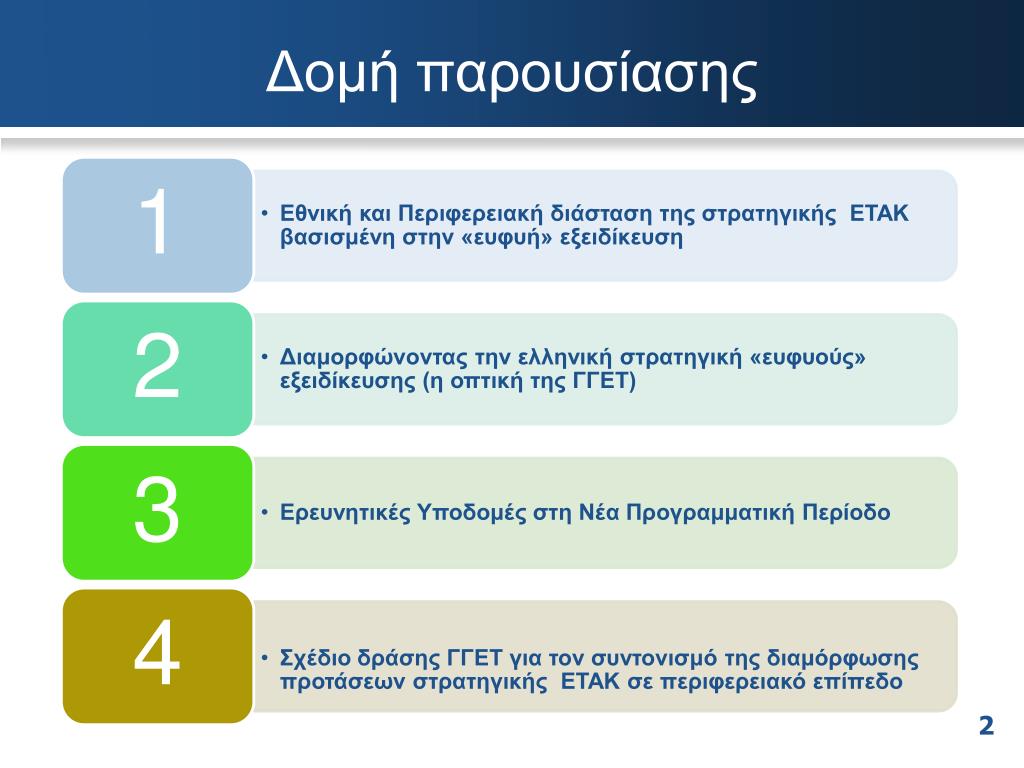 Δομή παρουσίασης

1

• Εθνική και Περιφερειακή διάσταση της στρατηγικής ΕΤΑΚ βασισμένη στην «ευφυή» εξειδίκευση

2

• Διαμορφώνοντας την ελληνική στρατηγική «ευφυούς» εξειδίκευσης (η οπτική της ΓΓΕΤ)

3

• Ερευνητικές Υποδομές στη Νέα Προγραμματική Περίοδο

4

• Σχέδιο δράσης ΓΓΕΤ για τον συντονισμό της διαμόρφωσης προτάσεων στρατηγικής ΕΤΑΚ σε περιφερειακό επίπεδο

2